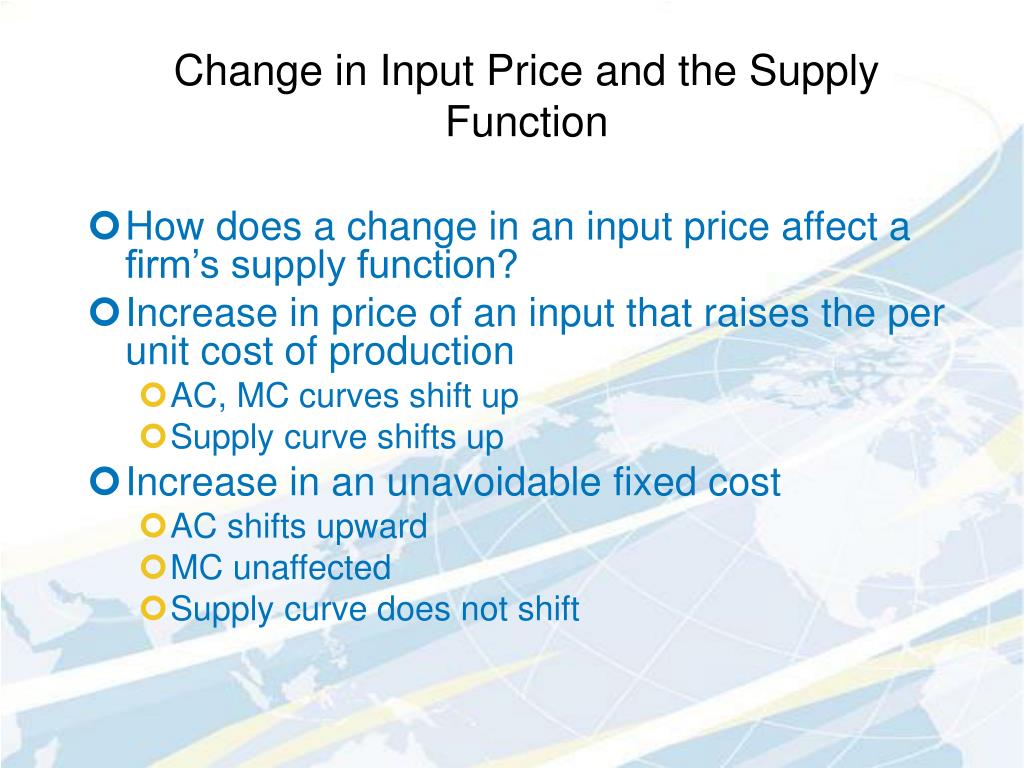 Change in Input Price and the Supply Function

How does a change in an input price affect a firm’s supply function?

Increase in price of an input that raises the per unit cost of production

AC, MC curves shift up

Supply curve shifts up

Increase in an unavoidable fixed cost

AC shifts upward

MC unaffected

Supply curve does not shift